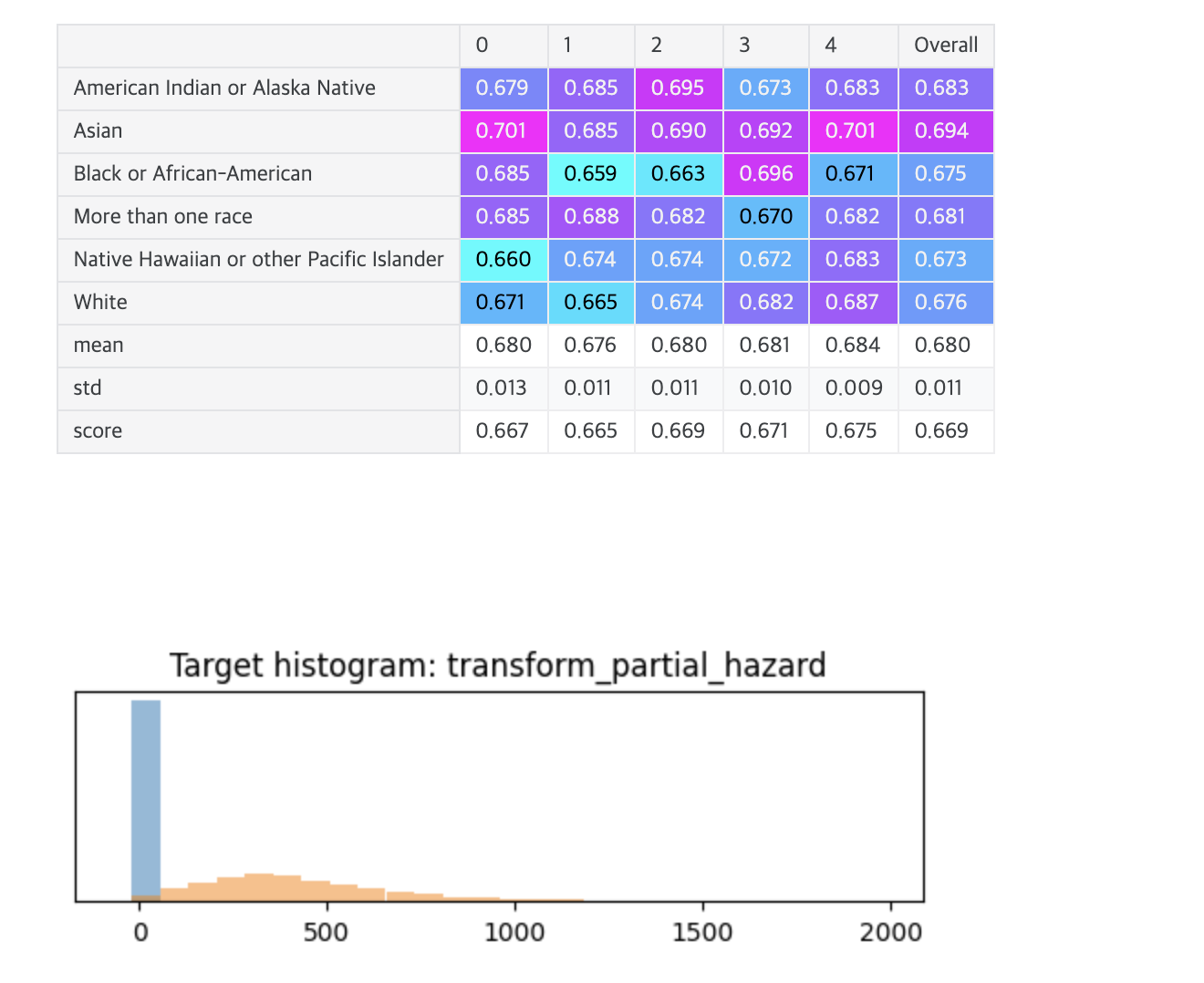 |  | 0 | 1 | 2 | 3 | 4 | Overall |
|---|---|---|---|---|---|---|
| American Indian or Alaska Native | 0.679 | 0.685 | 0.695 | 0.673 | 0.683 | 0.683 |
| Asian | 0.701 | 0.685 | 0.690 | 0.692 | 0.701 | 0.694 |
| Black or African-American | 0.685 | 0.659 | 0.663 | 0.696 | 0.671 | 0.675 |
| More than one race | 0.685 | 0.688 | 0.682 | 0.670 | 0.682 | 0.681 |
| Native Hawaiian or other Pacific Islander | 0.660 | 0.674 | 0.674 | 0.672 | 0.683 | 0.673 |
| White | 0.671 | 0.665 | 0.674 | 0.682 | 0.687 | 0.676 |
| mean | 0.680 | 0.676 | 0.680 | 0.681 | 0.684 | 0.680 |
| std | 0.013 | 0.011 | 0.011 | 0.010 | 0.009 | 0.011 |
| score | 0.667 | 0.665 | 0.669 | 0.671 | 0.675 | 0.669 |

Target histogram: transform_partial_hazard

0 500 1000 1500 2000